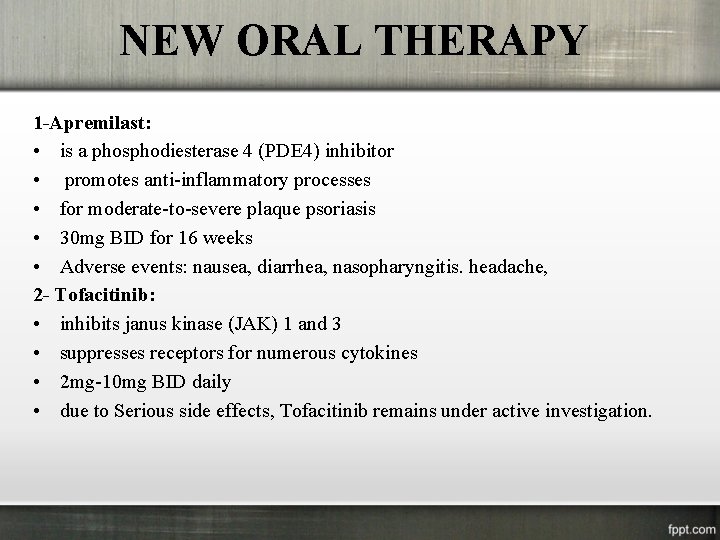 NEW ORAL THERAPY

1-Apremilast:
• is a phosphodiesterase 4 (PDE4) inhibitor
• promotes anti-inflammatory processes
• for moderate-to-severe plaque psoriasis
• 30mg BID for 16 weeks
• Adverse events: nausea, diarrhea, nasopharyngitis. headache,
2- Tofacitinib:
• inhibits janus kinase (JAK) 1 and 3
• suppresses receptors for numerous cytokines
• 2mg-10mg BID daily
• due to Serious side effects, Tofacitinib remains under active investigation.

fppt.com